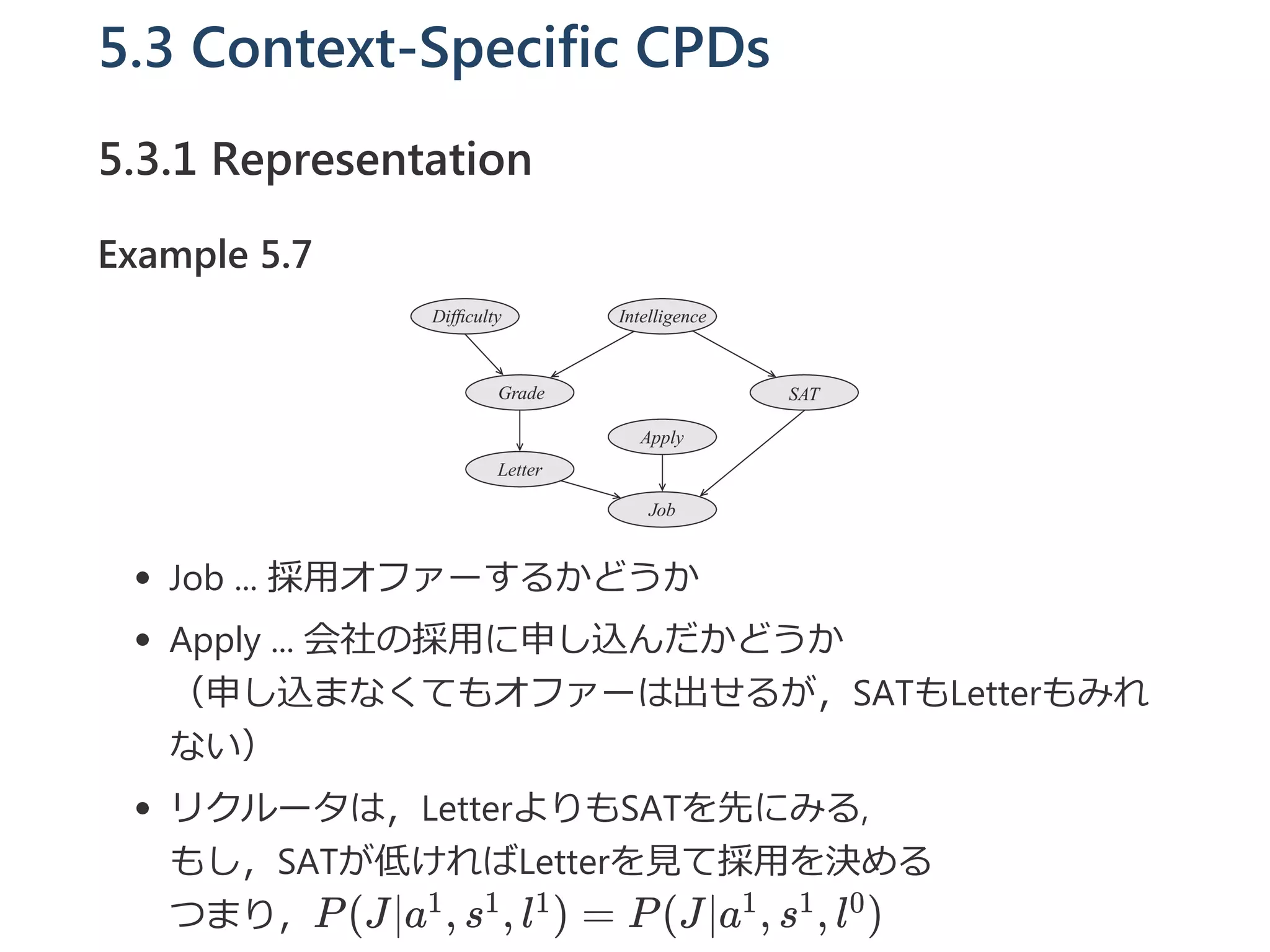 5.3 Context-Specific CPDs

5.3.1 Representation

Example 5.7

Difficulty
Intelligence
Grade
SAT
Apply
Letter
Job

- Job ... 採用オファーするかどうか
- Apply ... 会社の採用に申し込んだかどうか（申し込まなくてもオファーは出せるが，SATもLetterもみれない）
- リクルータは，LetterよりもSATを先にみる，
もし，SATが低ければLetterを見て採用を決める
つまり，$P(J|a^1, s^1, l^1) = P(J|a^1, s^1, l^0)$